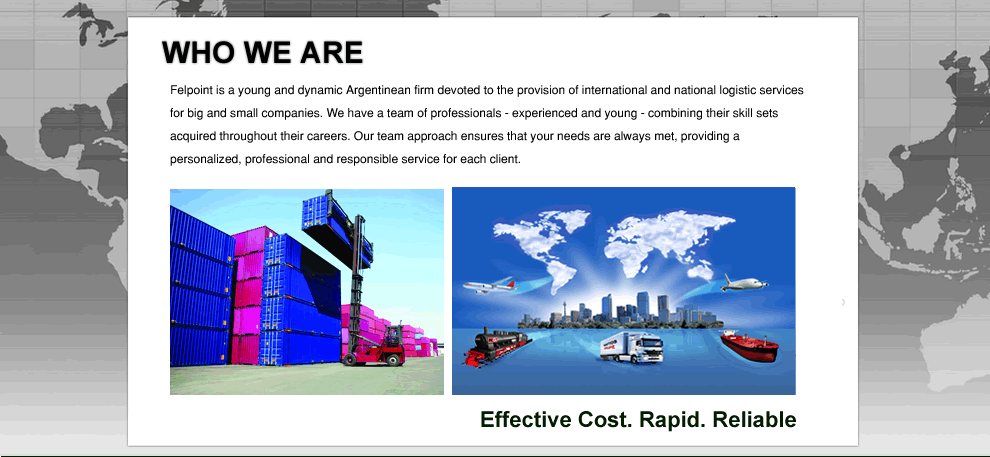 WHO WE ARE

Felpoint is a young and dynamic Argentinean firm devoted to the provision of international and national logistic services for big and small companies. We have a team of professionals - experienced and young - combining their skill sets acquired throughout their careers. Our team approach ensures that your needs are always met, providing a personalized, professional and responsible service for each client.

Effective Cost. Rapid. Reliable